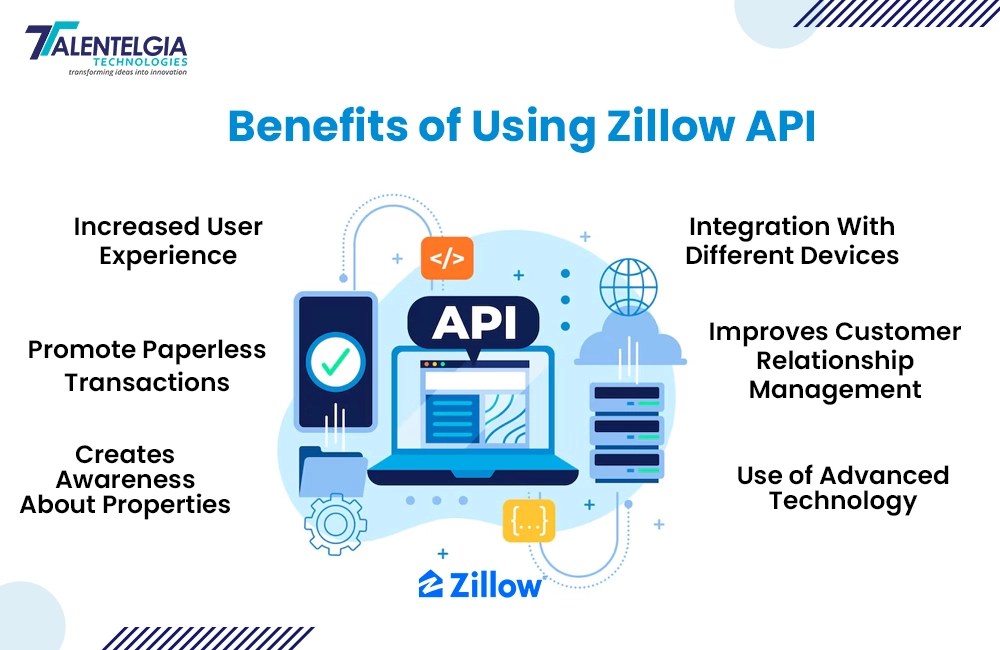 TALENTELGIA
TECHNOLOGIES
transforming ideas into innovation

Benefits of Using Zillow API

Increased User Experience

Promote Paperless Transactions

Creates Awareness About Properties

</>

API

{...}

Zillow

Integration With Different Devices

Improves Customer Relationship Management

Use of Advanced Technology